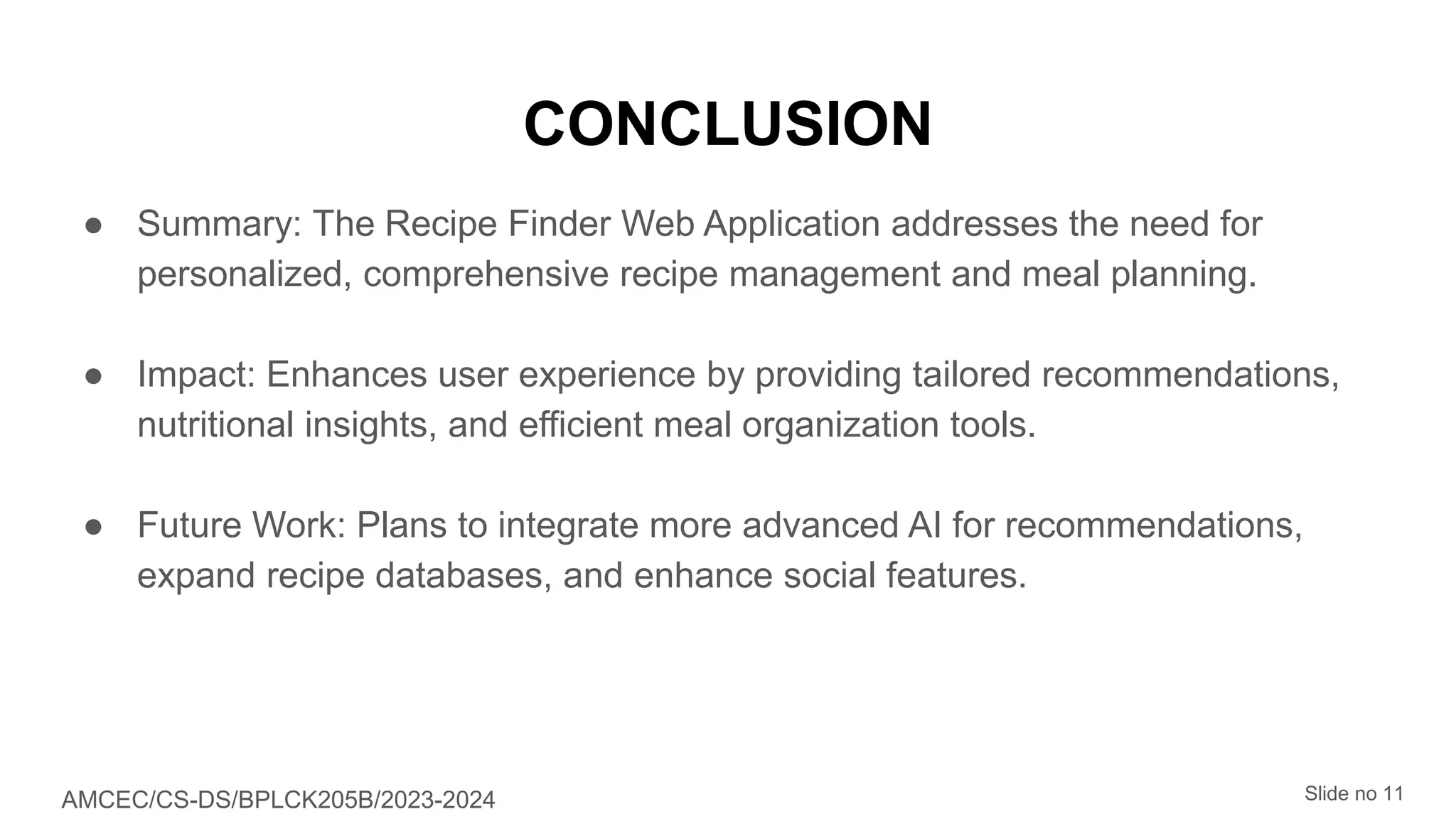 CONCLUSION

● Summary: The Recipe Finder Web Application addresses the need for personalized, comprehensive recipe management and meal planning.

● Impact: Enhances user experience by providing tailored recommendations, nutritional insights, and efficient meal organization tools.

● Future Work: Plans to integrate more advanced AI for recommendations, expand recipe databases, and enhance social features.

AMCEC/CS-DS/BPLCK205B/2023-2024

Slide no 11